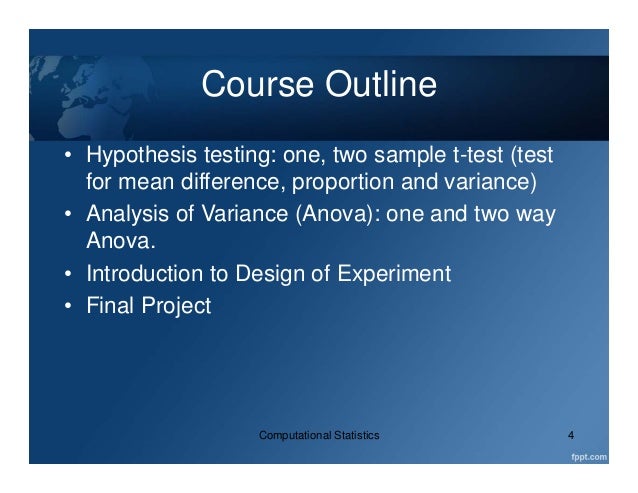 Course Outline

• Hypothesis testing: one, two sample t-test (test for mean difference, proportion and variance)
• Analysis of Variance (Anova): one and two way Anova.
• Introduction to Design of Experiment
• Final Project

Computational Statistics

4

fppt.com